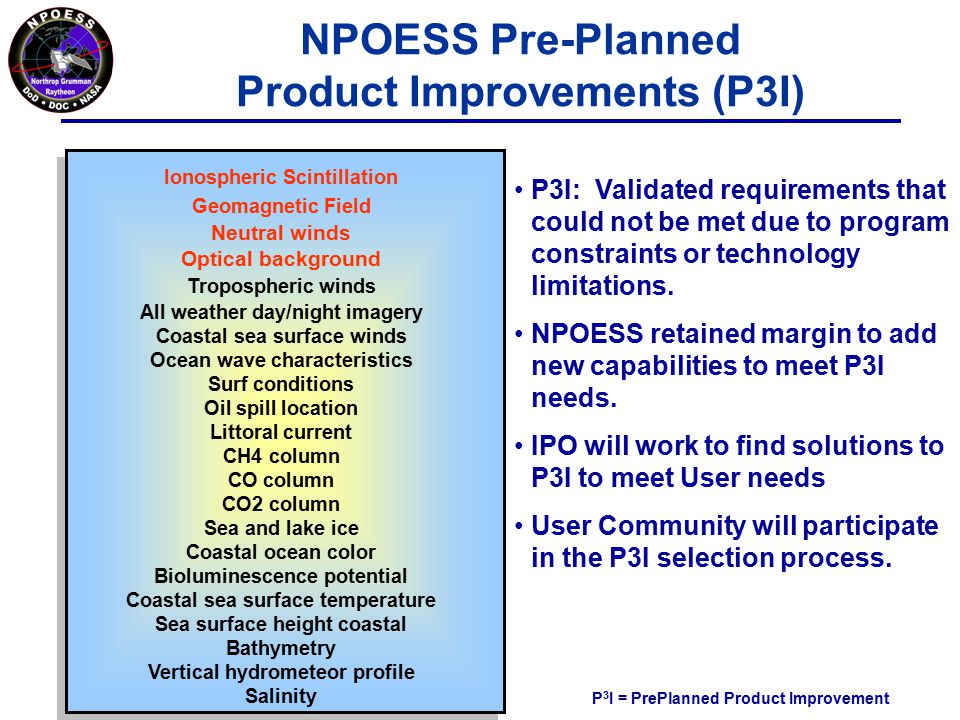 NPOESS
Northrop Grumman
Raytheon
DoD • DOC • NASA

NPOESS Pre-Planned Product Improvements (P3I)

Ionospheric Scintillation
Geomagnetic Field
Neutral winds
Optical background
Tropospheric winds
All weather day/night imagery
Coastal sea surface winds
Ocean wave characteristics
Surf conditions
Oil spill location
Littoral current
CH4 column
CO column
CO2 column
Sea and lake ice
Coastal ocean color
Bioluminescence potential
Coastal sea surface temperature
Sea surface height coastal
Bathymetry
Vertical hydrometeor profile
Salinity

• P3I: Validated requirements that could not be met due to program constraints or technology limitations.

• NPOESS retained margin to add new capabilities to meet P3I needs.

• IPO will work to find solutions to P3I to meet User needs

• User Community will participate in the P3I selection process.

$P^3I$ = PrePlanned Product Improvement